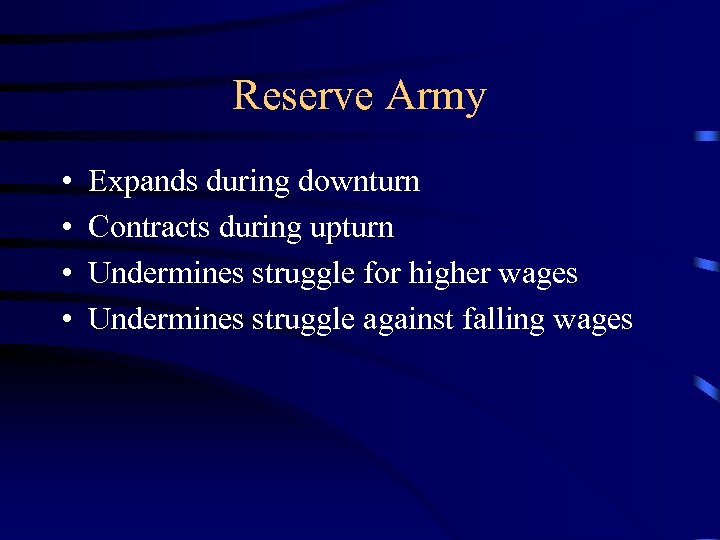 Reserve Army

• Expands during downturn
• Contracts during upturn
• Undermines struggle for higher wages
• Undermines struggle against falling wages